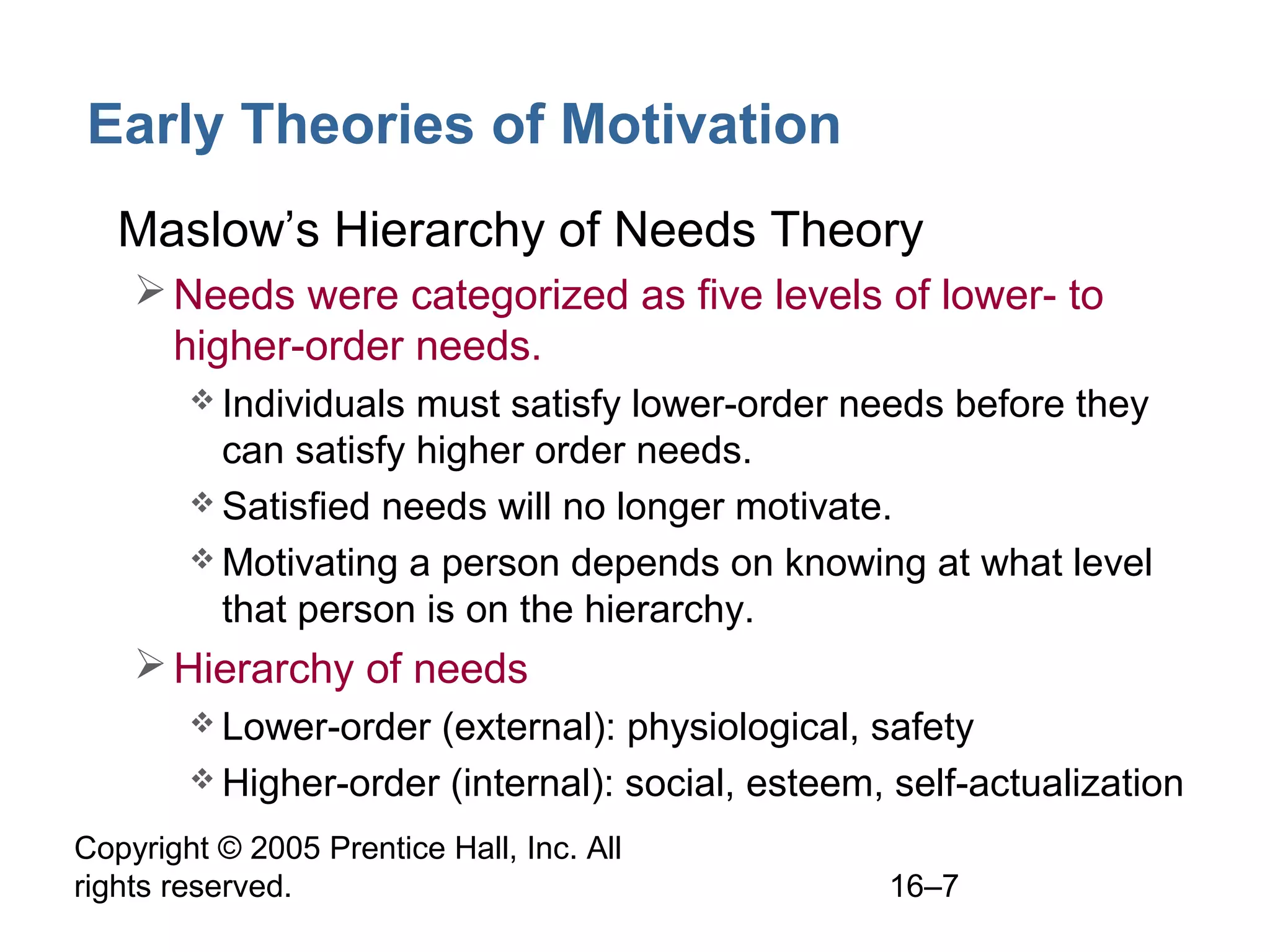 Early Theories of Motivation

Maslow’s Hierarchy of Needs Theory

➢ Needs were categorized as five levels of lower- to higher-order needs.

❖ Individuals must satisfy lower-order needs before they can satisfy higher order needs.

❖ Satisfied needs will no longer motivate.

❖ Motivating a person depends on knowing at what level that person is on the hierarchy.

➢ Hierarchy of needs

❖ Lower-order (external): physiological, safety

❖ Higher-order (internal): social, esteem, self-actualization

Copyright © 2005 Prentice Hall, Inc. All rights reserved.

16–7